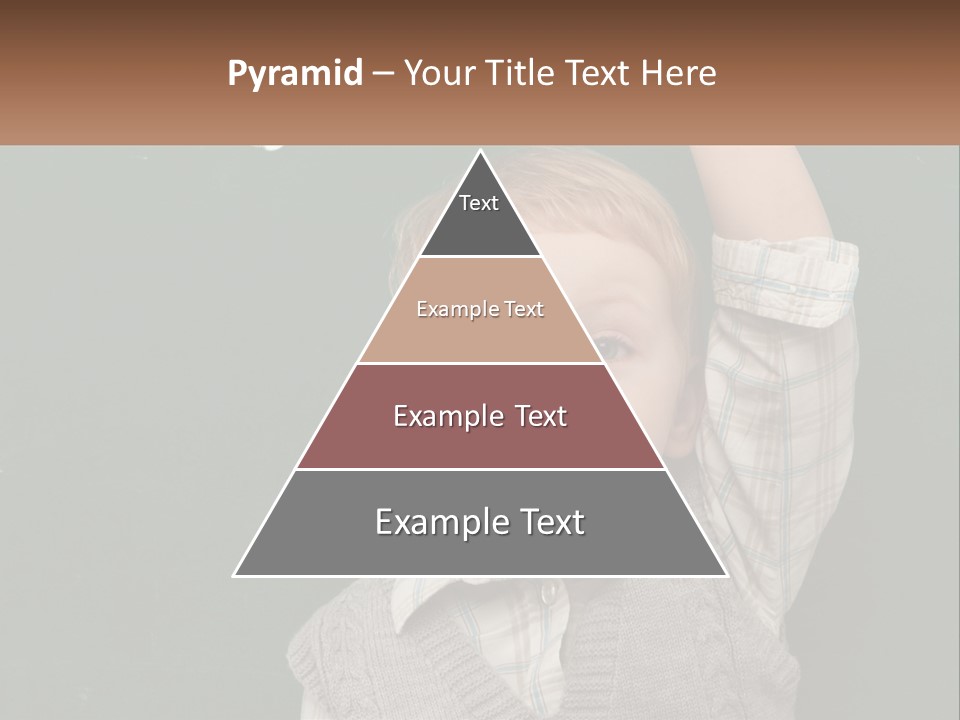 Pyramid – Your Title Text Here

Text

Example Text

Example Text

Example Text